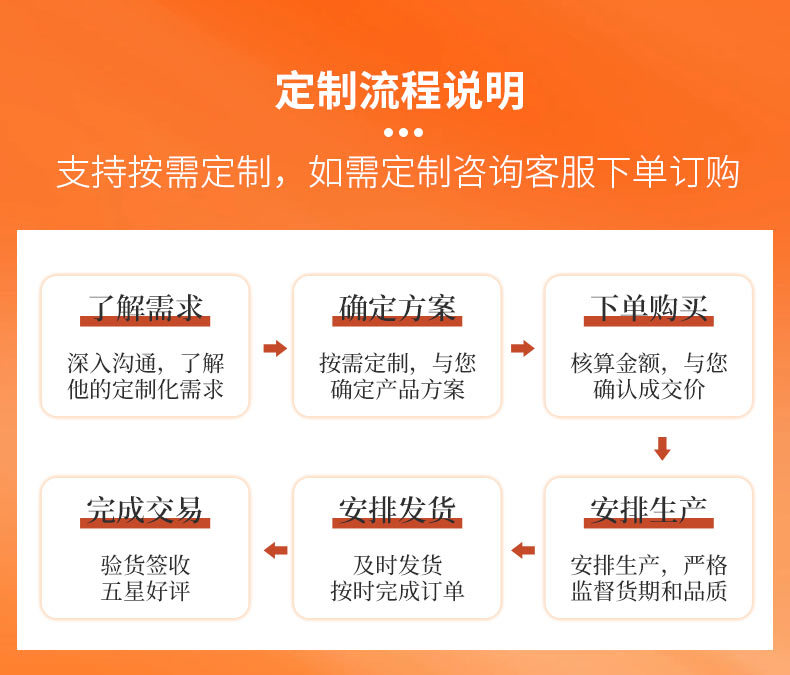 定制流程说明

支持按需定制，如需定制咨询客服下单订购

了解需求

深入沟通，了解他的定制化需求

确定方案

按需定制，与您确定产品方案

下单购买

核算金额，与您确认成交价

安排生产

安排生产，严格监督货期和品质

安排发货

及时发货
按时完成订单

完成交易

验货签收
五星好评